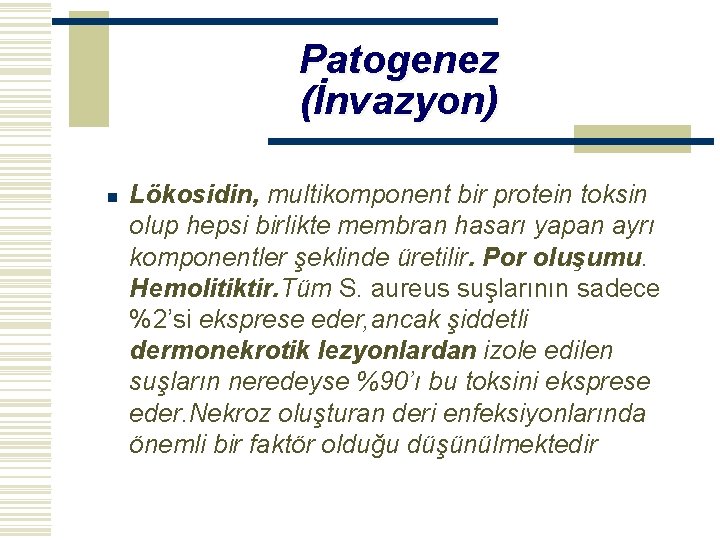 Patogenez
(İnvazyon)

Lökosidin, multikomponent bir protein toksin olup hepsi birlikte membran hasarı yapan ayrı komponentler şeklinde üretilir. Por oluşumu. Hemolitiktir.Tüm S. aureus suşlarının sadece %2'si eksprese eder,ancak şiddetli dermonekrotik lezyonlardan izole edilen suşların neredeyse %90'ı bu toksini eksprese eder.Nekroz oluşturan deri enfeksiyonlarında önemli bir faktör olduğu düşünülmektedir